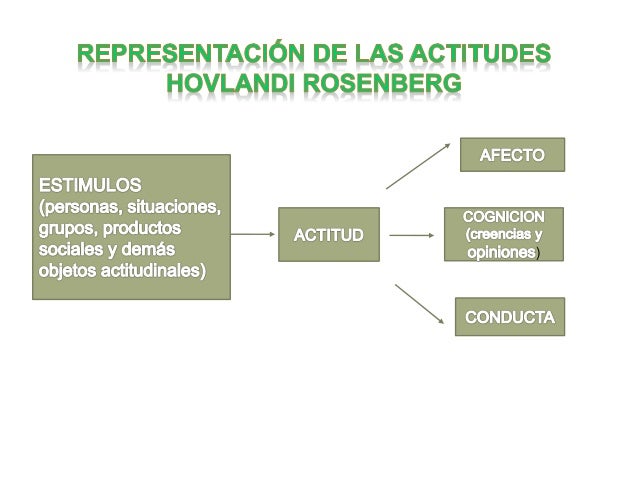 REPRESENTACIÓN DE LAS ACTITUDES HOVLANDI ROSENBERG

ESTIMULOS (personas, situaciones, grupos, productos sociales y demás objetos actitudinales)

ACTITUD

AFECTO

COGNICION (creencias y opiniones)

CONDUCTA